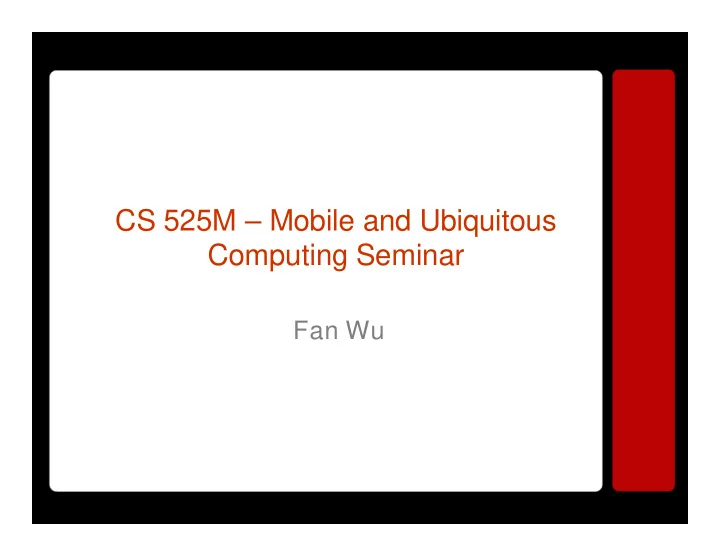 CS 525M – Mobile and Ubiquitous Computing Seminar

Fan Wu